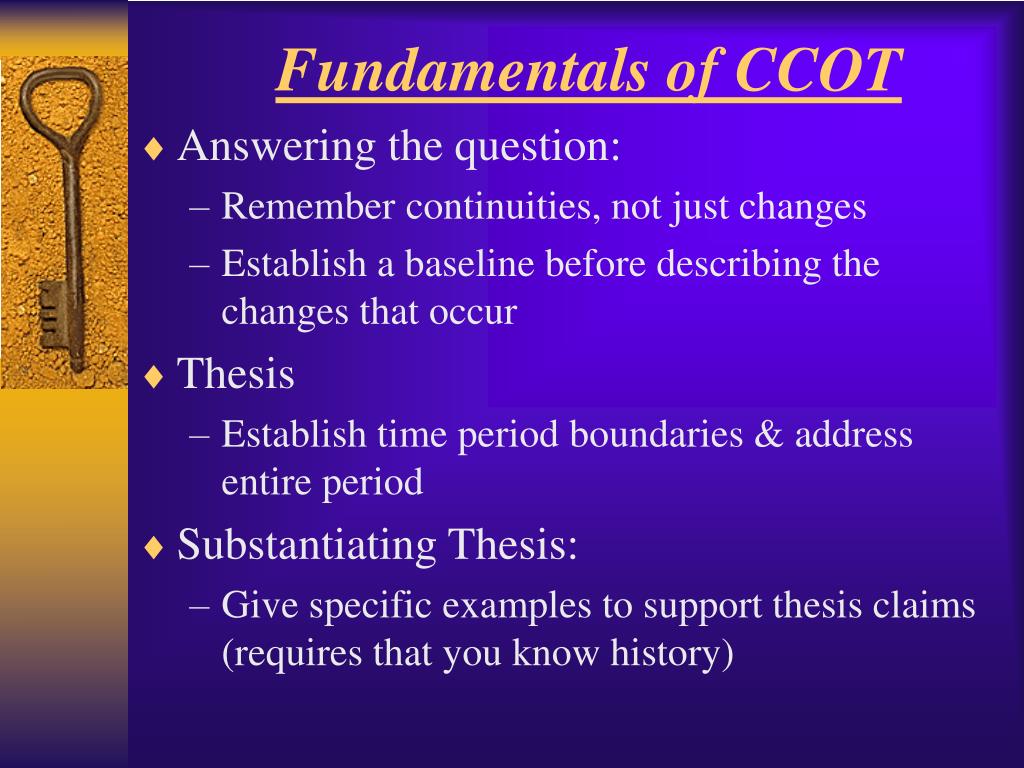 Fundamentals of CCOT

♦ Answering the question:
– Remember continuities, not just changes
– Establish a baseline before describing the changes that occur

♦ Thesis
– Establish time period boundaries & address entire period

♦ Substantiating Thesis:
– Give specific examples to support thesis claims (requires that you know history)